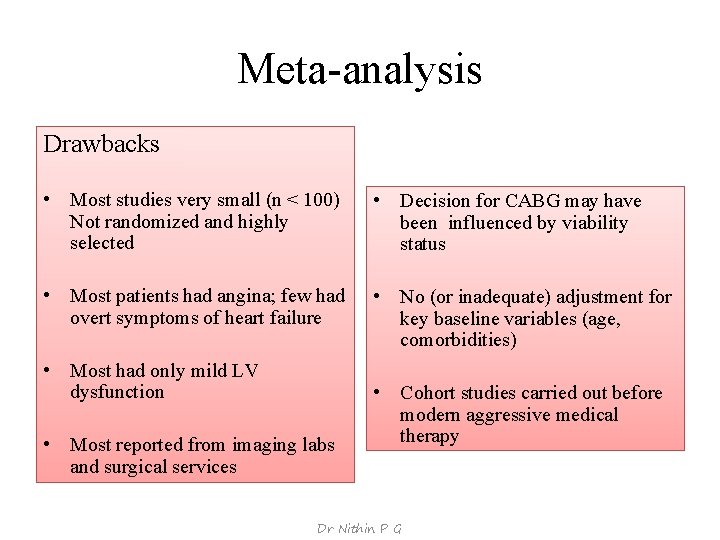 Meta-analysis

Drawbacks

• Most studies very small (n < 100) Not randomized and highly selected

• Most patients had angina; few had overt symptoms of heart failure

• Most had only mild LV dysfunction

• Most reported from imaging labs and surgical services

• Decision for CABG may have been influenced by viability status

• No (or inadequate) adjustment for key baseline variables (age, comorbidities)

• Cohort studies carried out before modern aggressive medical therapy

Dr Nithin P G